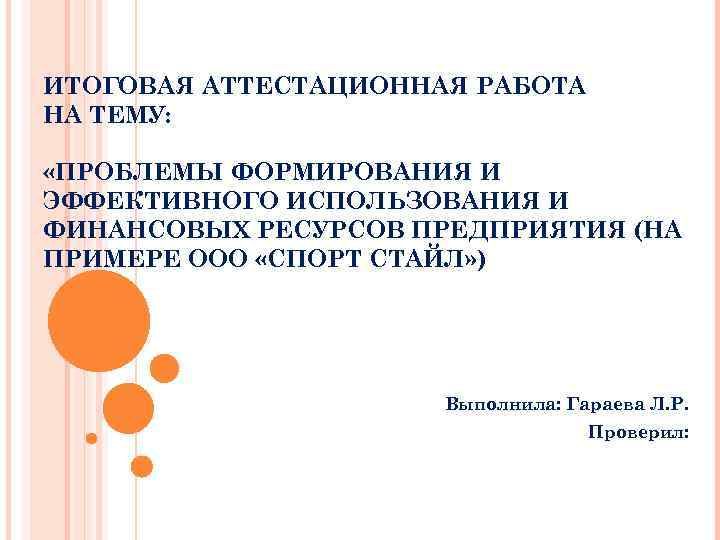 ИТОГОВАЯ АТТЕСТАЦИОННАЯ РАБОТА НА ТЕМУ:

«ПРОБЛЕМЫ ФОРМИРОВАНИЯ И ЭФФЕКТИВНОГО ИСПОЛЬЗОВАНИЯ И ФИНАНСОВЫХ РЕСУРСОВ ПРЕДПРИЯТИЯ (НА ПРИМЕРЕ ООО «СПОРТ СТАЙЛ»)

Выполнила: Гараева Л.Р.

Проверил: